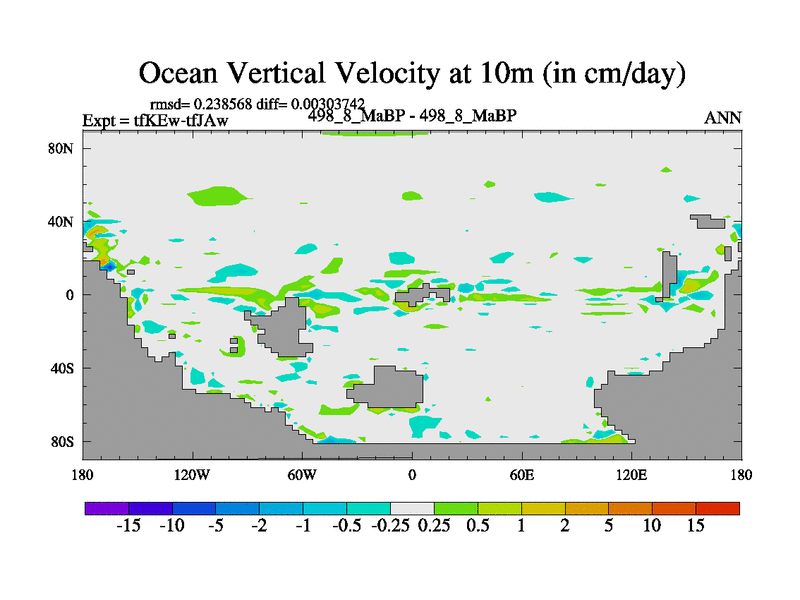 Ocean Vertical Velocity at 10m (in cm/day)

rmsd= 0.238568 diff= 0.00303742
Expt = tfKEw-tfJAw
498_8_MaBP - 498_8_MaBP
ANN

80N
40N
0
40S
80S

180
120W
60W
0
60E
120E
180

-15 -10 -5 -2 -1 -0.5 -0.25 0.25 0.5 1 2 5 10 15